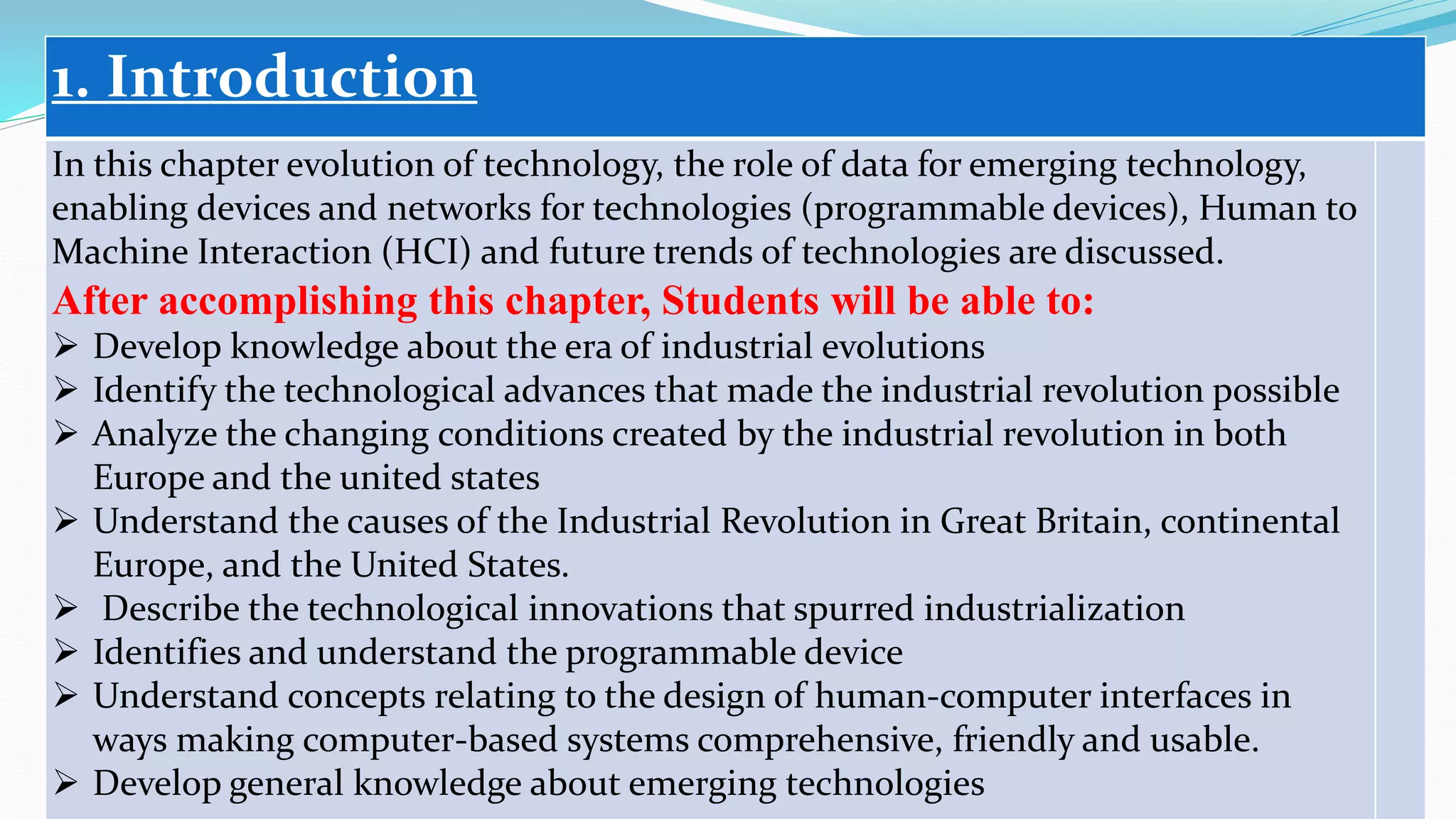 1. Introduction

In this chapter evolution of technology, the role of data for emerging technology, enabling devices and networks for technologies (programmable devices), Human to Machine Interaction (HCI) and future trends of technologies are discussed.

After accomplishing this chapter, Students will be able to:

➢ Develop knowledge about the era of industrial evolutions
➢ Identify the technological advances that made the industrial revolution possible
➢ Analyze the changing conditions created by the industrial revolution in both Europe and the united states
➢ Understand the causes of the Industrial Revolution in Great Britain, continental Europe, and the United States.
➢ Describe the technological innovations that spurred industrialization
➢ Identifies and understand the programmable device
➢ Understand concepts relating to the design of human-computer interfaces in ways making computer-based systems comprehensive, friendly and usable.
➢ Develop general knowledge about emerging technologies